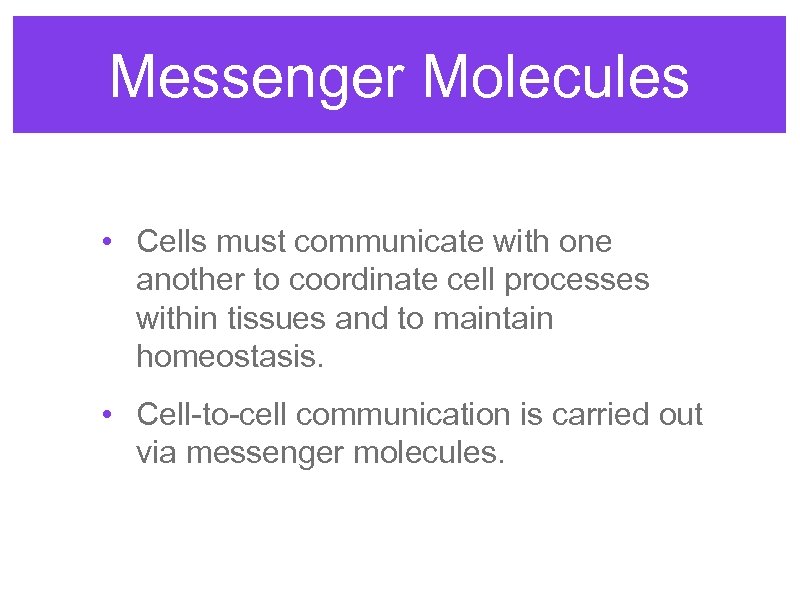 Messenger Molecules

• Cells must communicate with one another to coordinate cell processes within tissues and to maintain homeostasis.

• Cell-to-cell communication is carried out via messenger molecules.